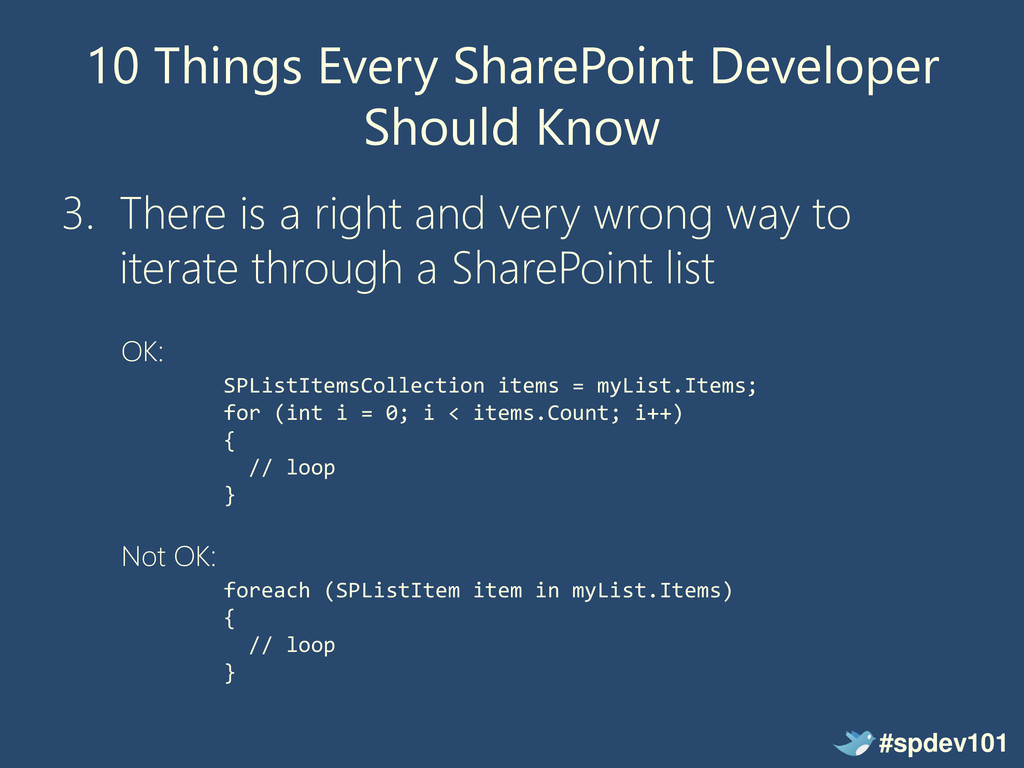 10 Things Every SharePoint Developer Should Know

3. There is a right and very wrong way to iterate through a SharePoint list

OK:

SPListItemsCollection items = myList.Items;
for (int i = 0; i < items.Count; i++)
{
  // loop
}

Not OK:

foreach (SPListItem item in myList.Items)
{
  // loop
}

#spdev101